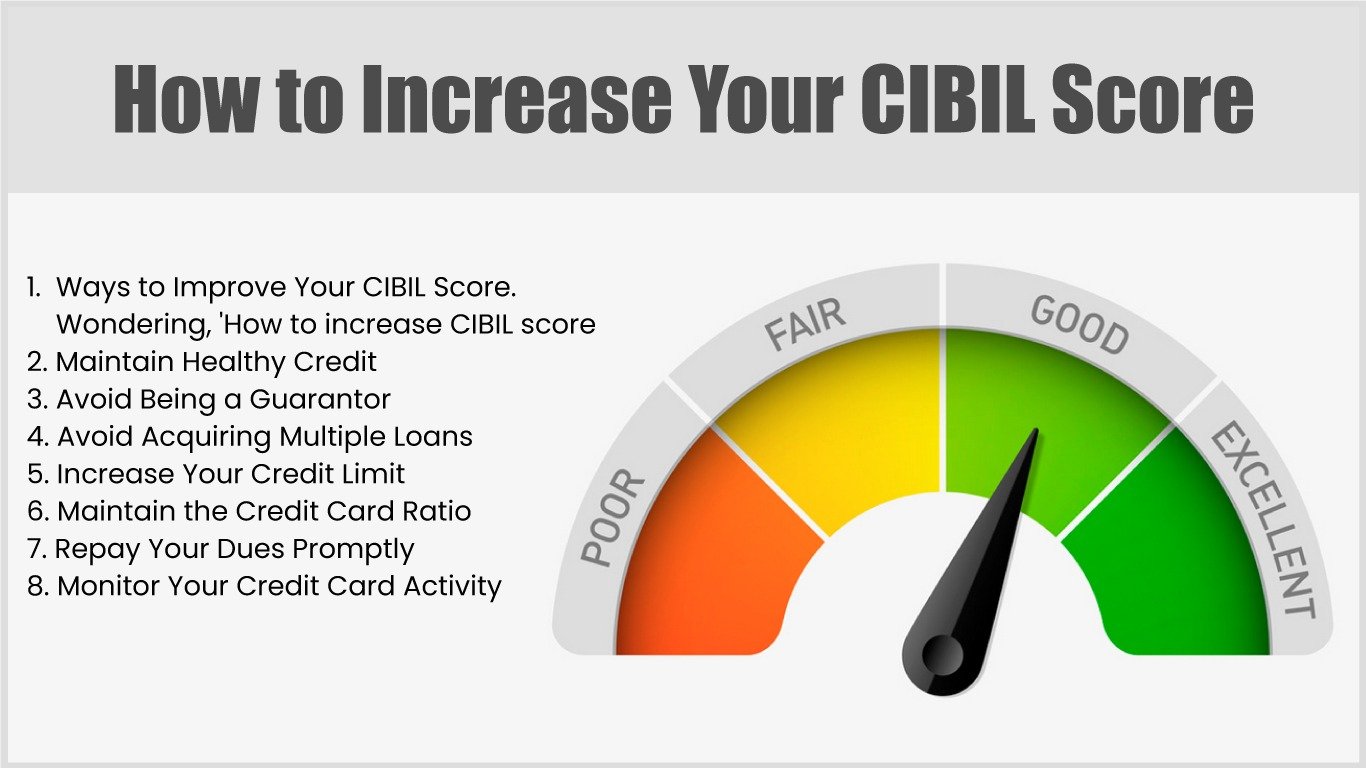 How to Increase Your CIBIL Score

1. Ways to Improve Your CIBIL Score. Wondering, 'How to increase CIBIL score
2. Maintain Healthy Credit
3. Avoid Being a Guarantor
4. Avoid Acquiring Multiple Loans
5. Increase Your Credit Limit
6. Maintain the Credit Card Ratio
7. Repay Your Dues Promptly
8. Monitor Your Credit Card Activity

POOR
FAIR
GOOD
EXCELLENT